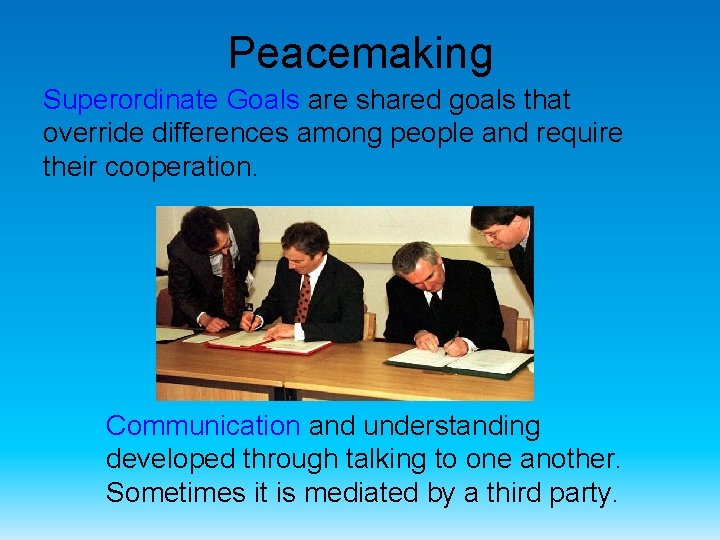 Peacemaking

Superordinate Goals are shared goals that override differences among people and require their cooperation.

Communication and understanding developed through talking to one another. Sometimes it is mediated by a third party.